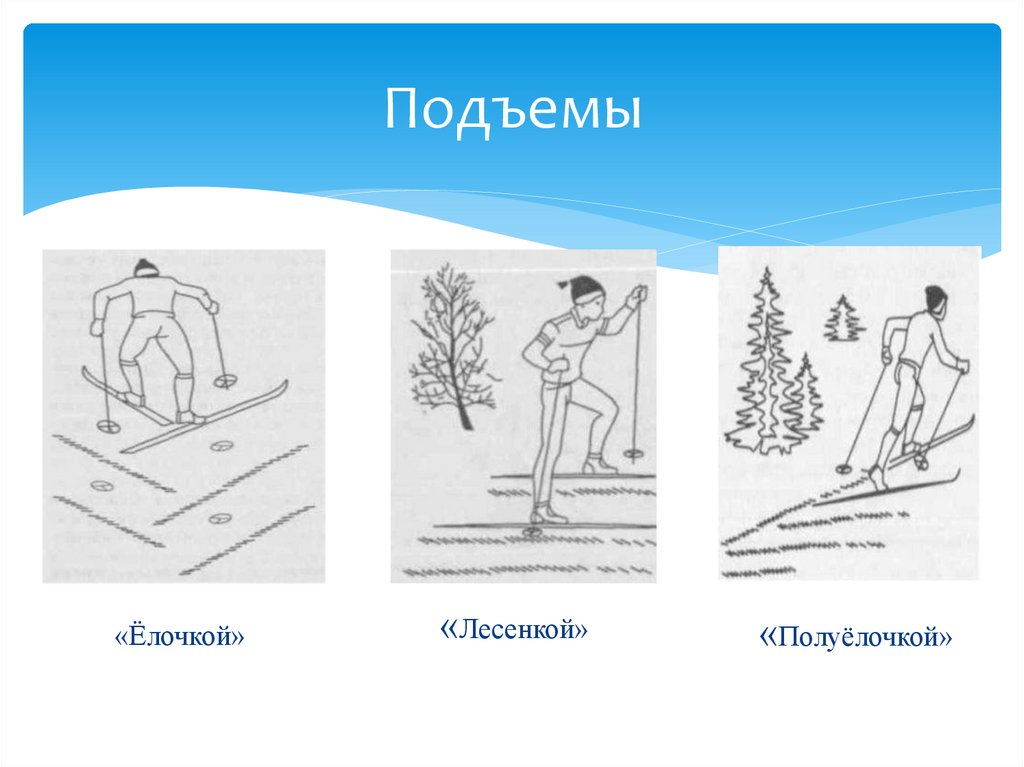 Подъемы

«Ёлочкой»

«Лесенкой»

«Полуёлочкой»